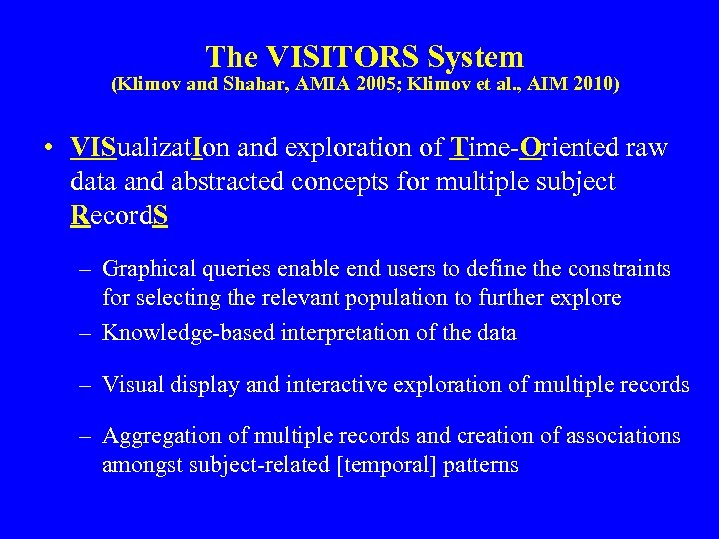 The VISITORS System
(Klimov and Shahar, AMIA 2005; Klimov et al., AIM 2010)

• VISualizatIon and exploration of Time-Oriented raw data and abstracted concepts for multiple subject RecordS

– Graphical queries enable end users to define the constraints for selecting the relevant population to further explore

– Knowledge-based interpretation of the data

– Visual display and interactive exploration of multiple records

– Aggregation of multiple records and creation of associations amongst subject-related [temporal] patterns